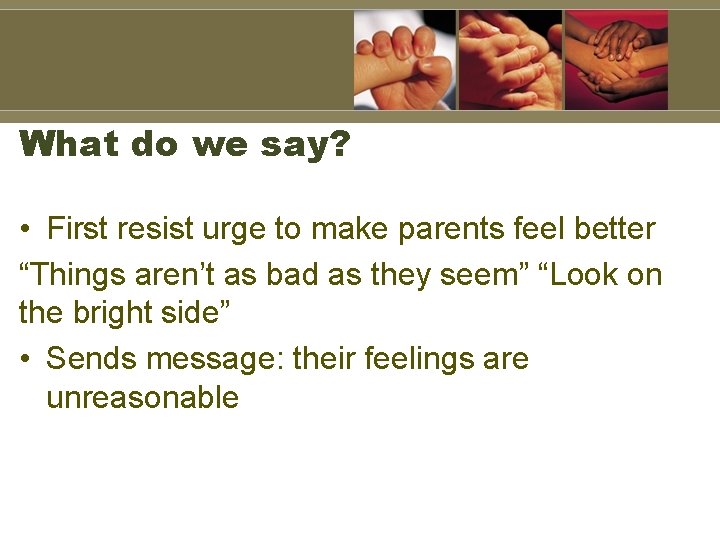 What do we say?

• First resist urge to make parents feel better

“Things aren’t as bad as they seem” “Look on the bright side”

• Sends message: their feelings are unreasonable